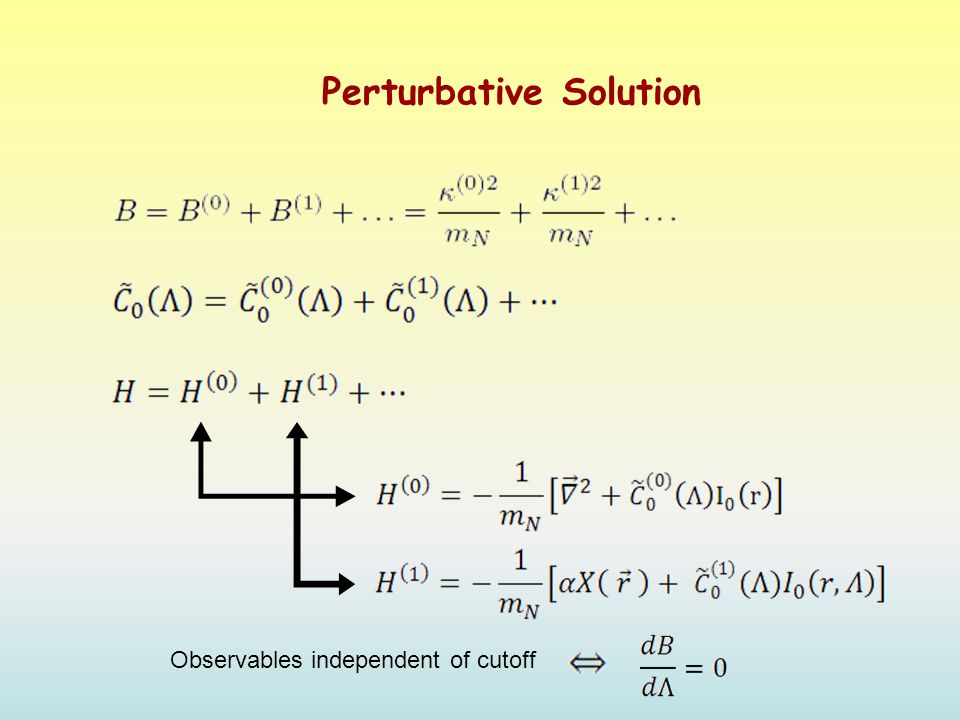 Perturbative Solution

$B = B^{(0)} + B^{(1)} + \ldots = \frac{\kappa^{(0)2}}{m_N} + \frac{\kappa^{(1)2}}{m_N} + \ldots$

$\tilde{C}_0(\Lambda) = \tilde{C}_0^{(0)}(\Lambda) + \tilde{C}_0^{(1)}(\Lambda) + \cdots$

$H = H^{(0)} + H^{(1)} + \cdots$

$H^{(0)} = -\frac{1}{m_N}\left[\vec{\nabla}^2 + \tilde{C}_0^{(0)}(\Lambda)\mathrm{I}_0(\mathrm{r})\right]$

$H^{(1)} = -\frac{1}{m_N}\left[\alpha X(\vec{r}) + \tilde{C}_0^{(1)}(\Lambda)I_0(r,\Lambda)\right]$

Observables independent of cutoff $\Leftrightarrow$ $\frac{dB}{d\Lambda} = 0$